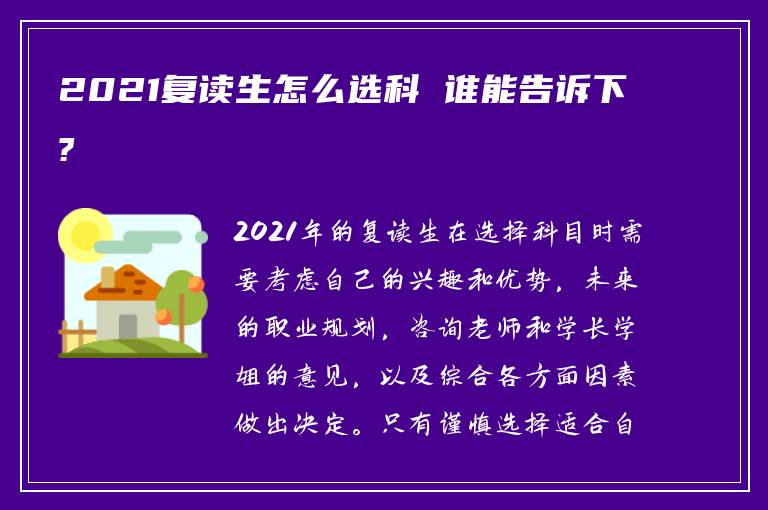 2021复读生怎么选科 谁能告诉下?

2021年的复读生在选择科目时需要考虑自己的兴趣和优势，未来的职业规划，咨询老师和学长学姐的意见，以及综合各方面因素做出决定。只有谨慎选择适合自